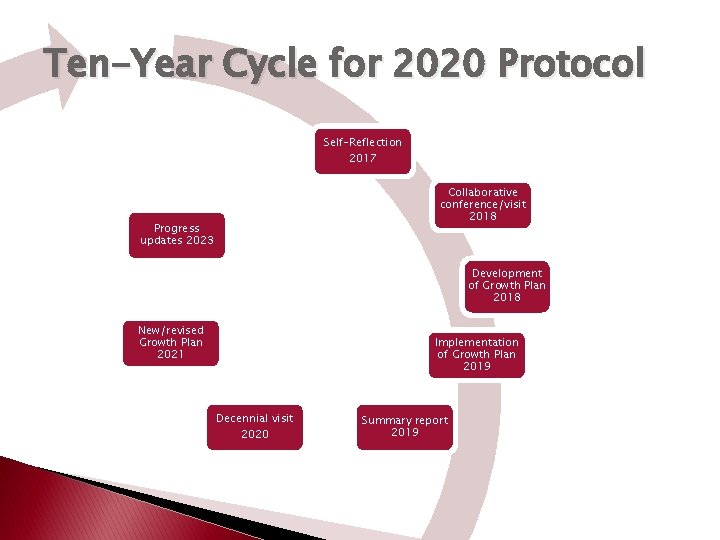 Ten-Year Cycle for 2020 Protocol

Self-Reflection 2017

Collaborative conference/visit 2018

Development of Growth Plan 2018

Implementation of Growth Plan 2019

Summary report 2019

Decennial visit 2020

New/revised Growth Plan 2021

Progress updates 2023